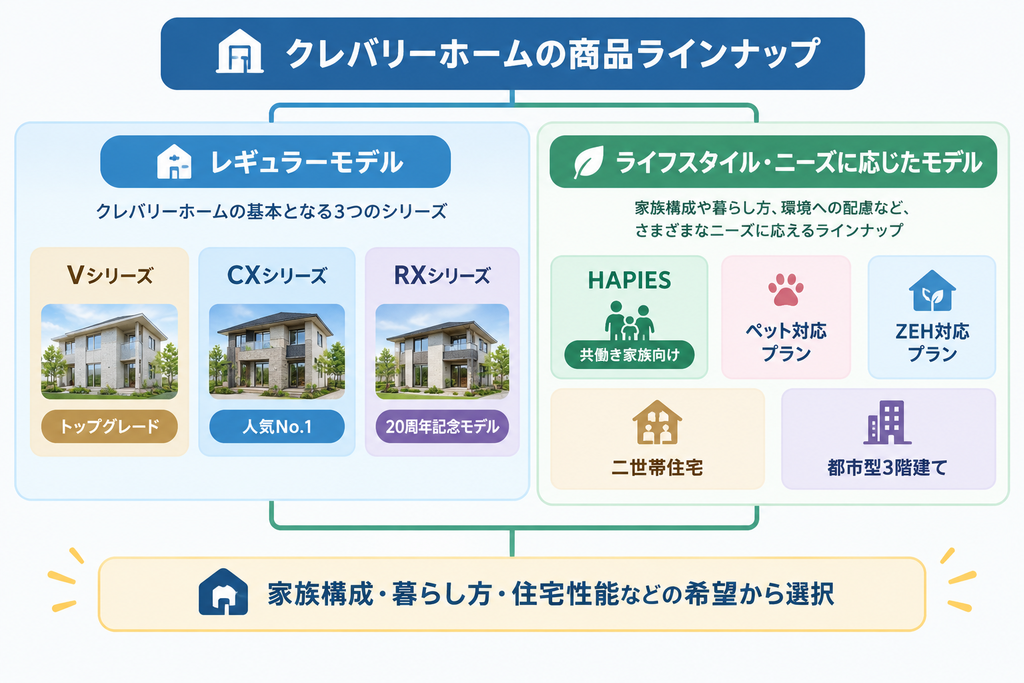 クレバリーホームの商品ラインナップ

レギュラーモデル

クレバリーホームの基本となる3つのシリーズ

Vシリーズ

トップグレード

CXシリーズ

人気No.1

RXシリーズ

20周年記念モデル

ライフスタイル・ニーズに応じたモデル

家族構成や暮らし方、環境への配慮など、さまざまなニーズに応えるラインナップ

HAPIES

共働き家族向け

ペット対応プラン

ZEH対応プラン

二世帯住宅

都市型3階建て

家族構成・暮らし方・住宅性能などの希望から選択